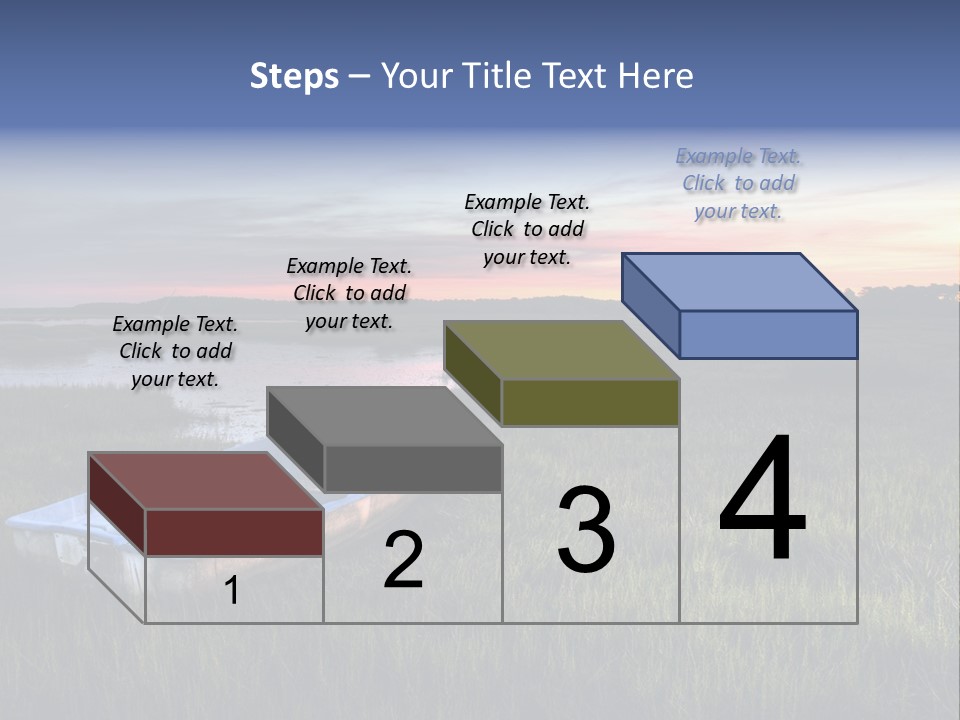 Steps – Your Title Text Here

Example Text. Click to add your text.

Example Text. Click to add your text.

Example Text. Click to add your text.

Example Text. Click to add your text.

1

2

3

4